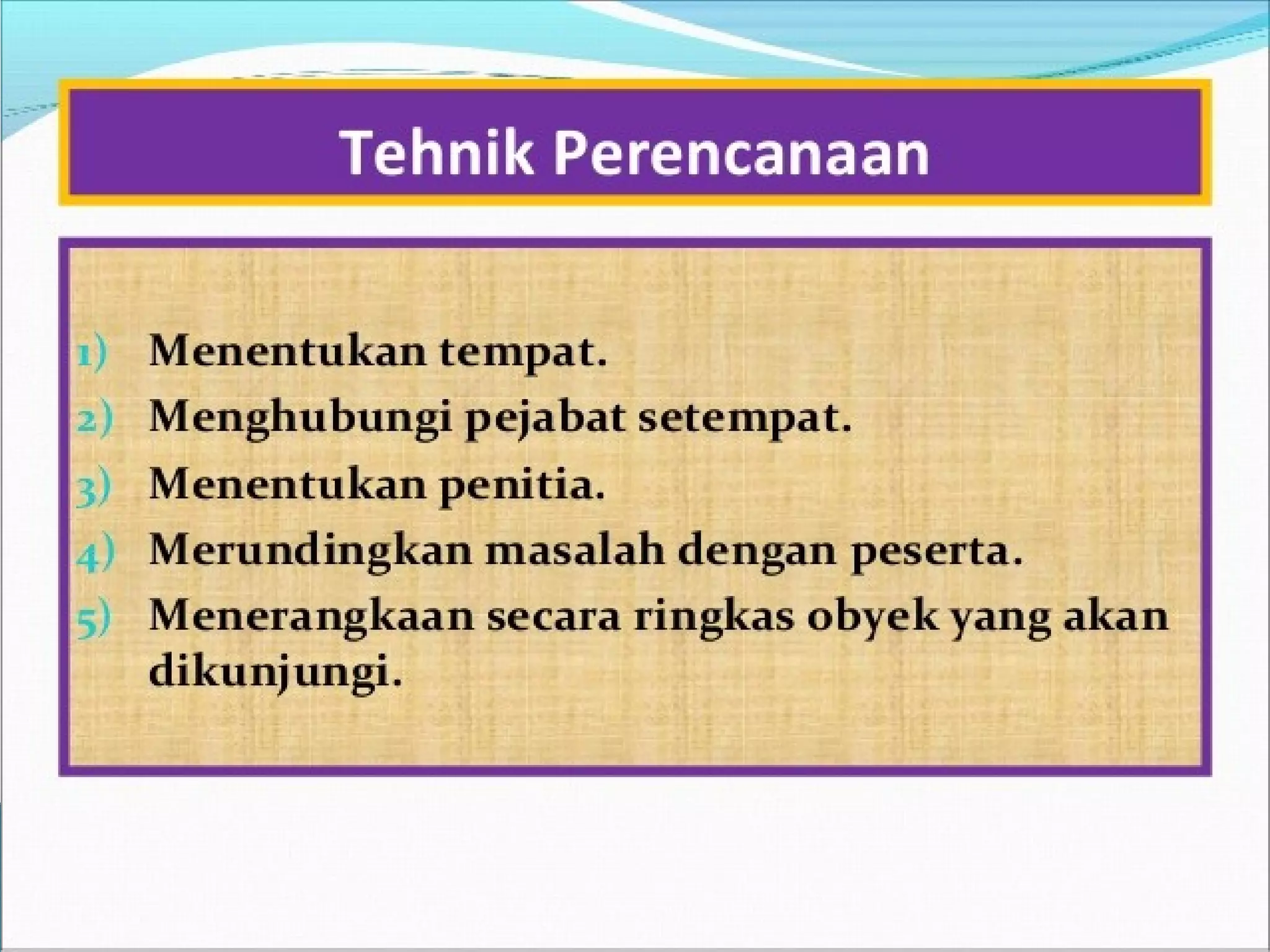 Tehnik Perencanaan

1) Menentukan tempat.
2) Menghubungi pejabat setempat.
3) Menentukan penitia.
4) Merundingkan masalah dengan peserta.
5) Menerangkaan secara ringkas obyek yang akan dikunjungi.